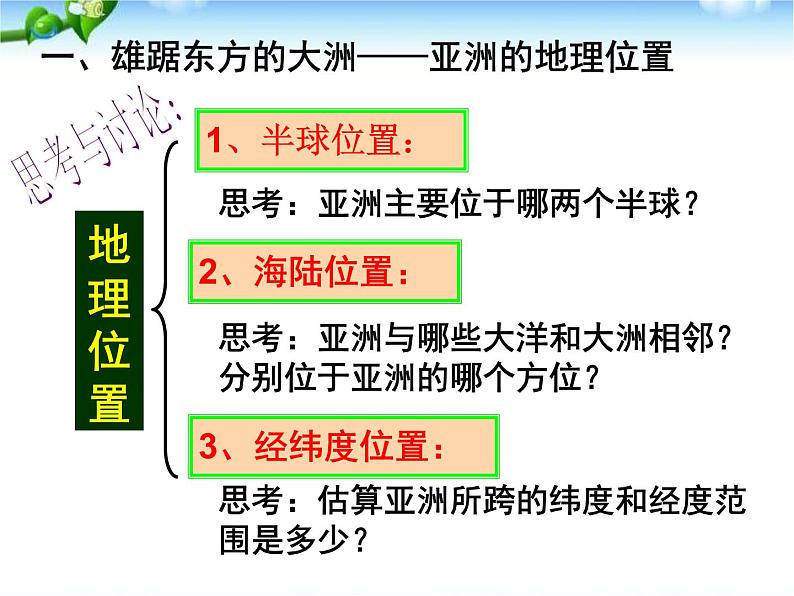 一、雄踞东方的大洲——亚洲的地理位置

思考与讨论：

地理位置

1、半球位置：

思考：亚洲主要位于哪两个半球？

2、海陆位置：

思考：亚洲与哪些大洋和大洲相邻？分别位于亚洲的哪个方位？

3、经纬度位置：

思考：估算亚洲所跨的纬度和经度范围是多少？